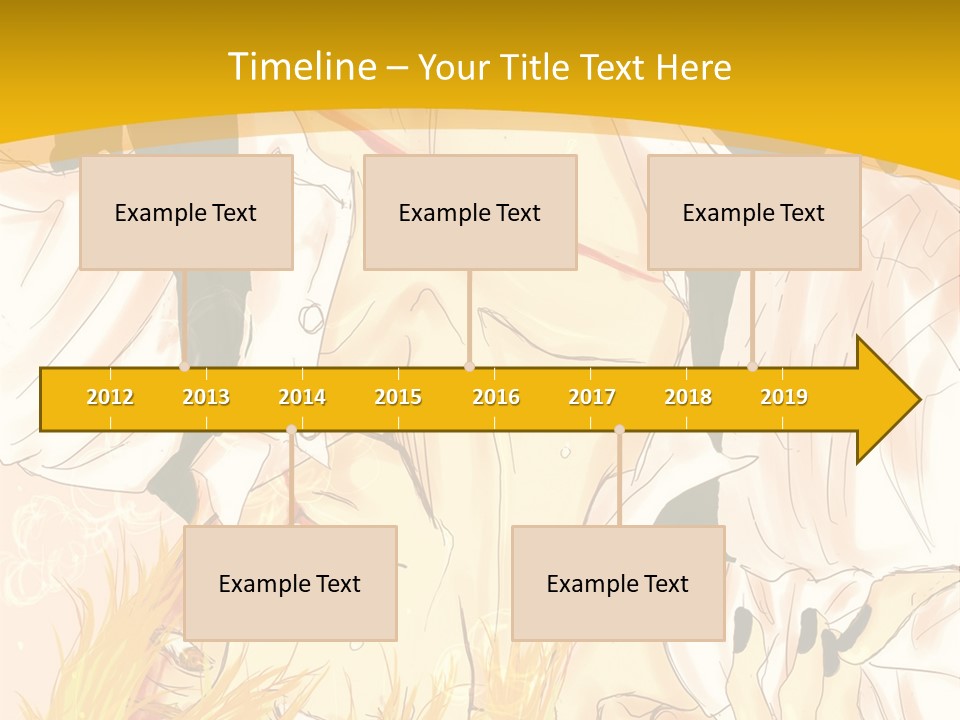 Timeline – Your Title Text Here

Example Text

Example Text

Example Text

2012 2013 2014 2015 2016 2017 2018 2019

Example Text

Example Text